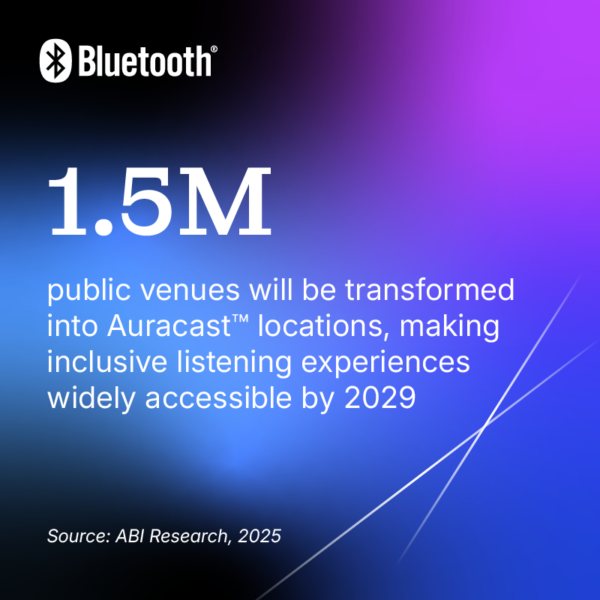 Bluetooth®

1.5M

public venues will be transformed into Auracast™ locations, making inclusive listening experiences widely accessible by 2029

Source: ABI Research, 2025